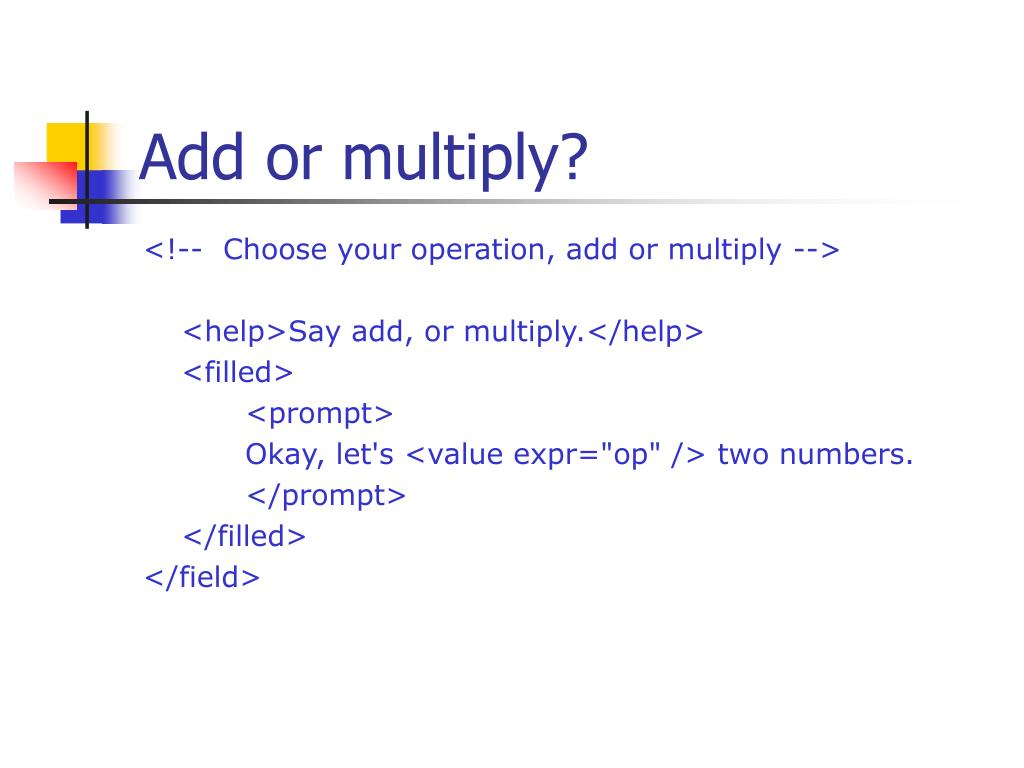 Add or multiply?

<!-- Choose your operation, add or multiply -->

<help>Say add, or multiply.</help>
<filled>
<prompt>
Okay, let's <value expr="op" /> two numbers.
</prompt>
</filled>
</field>